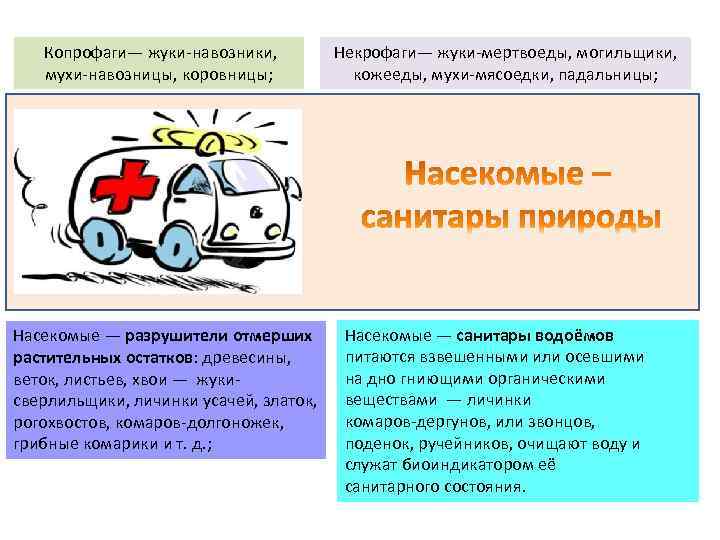 Копрофаги— жуки-навозники, мухи-навозницы, коровницы;

Некрофаги— жуки-мертвоеды, могильщики, кожееды, мухи-мясоедки, падальницы;

Насекомые – санитары природы

Насекомые — разрушители отмерших растительных остатков: древесины, веток, листьев, хвои — жуки-сверлильщики, личинки усачей, златок, рогохвостов, комаров-долгоножек, грибные комарики и т. д.;

Насекомые — санитары водоёмов питаются взвешенными или осевшими на дно гниющими органическими веществами — личинки комаров-дергунов, или звонцов, поденок, ручейников, очищают воду и служат биоиндикатором её санитарного состояния.